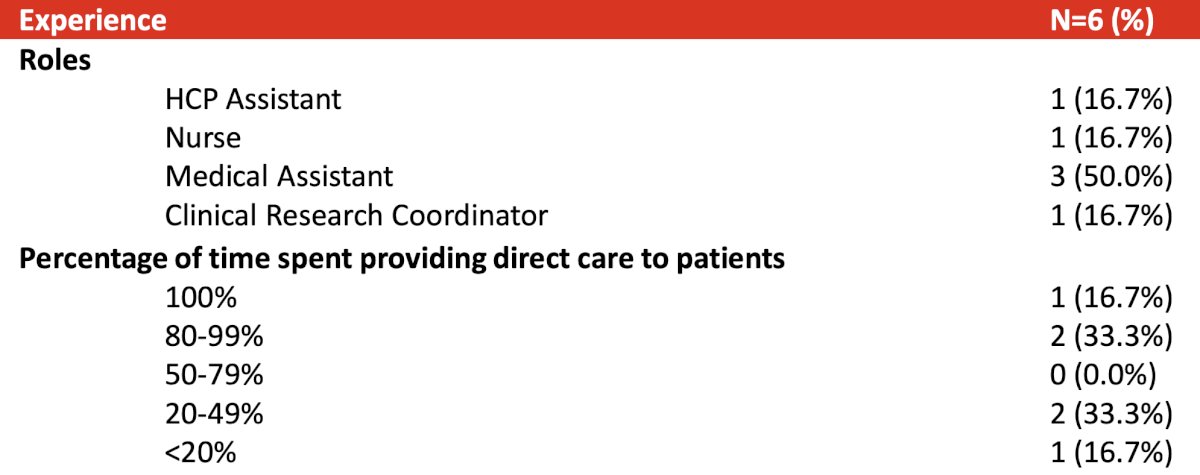 | Experience | N=6 (%) |
|---|---|
| **Roles** | |
| HCP Assistant | 1 (16.7%) |
| Nurse | 1 (16.7%) |
| Medical Assistant | 3 (50.0%) |
| Clinical Research Coordinator | 1 (16.7%) |
| **Percentage of time spent providing direct care to patients** | |
| 100% | 1 (16.7%) |
| 80-99% | 2 (33.3%) |
| 50-79% | 0 (0.0%) |
| 20-49% | 2 (33.3%) |
| <20% | 1 (16.7%) |